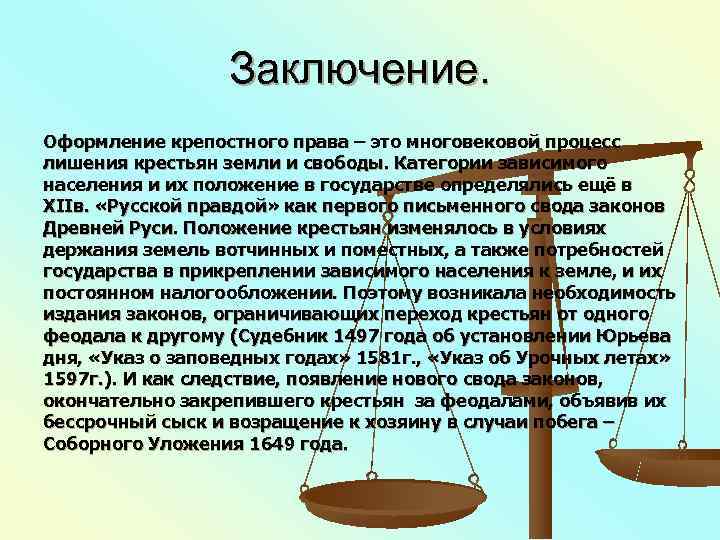 Заключение.

Оформление крепостного права – это многовековой процесс лишения крестьян земли и свободы. Категории зависимого населения и их положение в государстве определялись ещё в XIIв. «Русской правдой» как первого письменного свода законов Древней Руси. Положение крестьян изменялось в условиях держания земель вотчинных и поместных, а также потребностей государства в прикреплении зависимого населения к земле, и их постоянном налогообложении. Поэтому возникала необходимость издания законов, ограничивающих переход крестьян от одного феодала к другому (Судебник 1497 года об установлении Юрьева дня, «Указ о заповедных годах» 1581г., «Указ об Урочных летах» 1597г.). И как следствие, появление нового свода законов, окончательно закрепившего крестьян за феодалами, объявив их бессрочный сыск и возращение к хозяину в случаи побега – Соборного Уложения 1649 года.